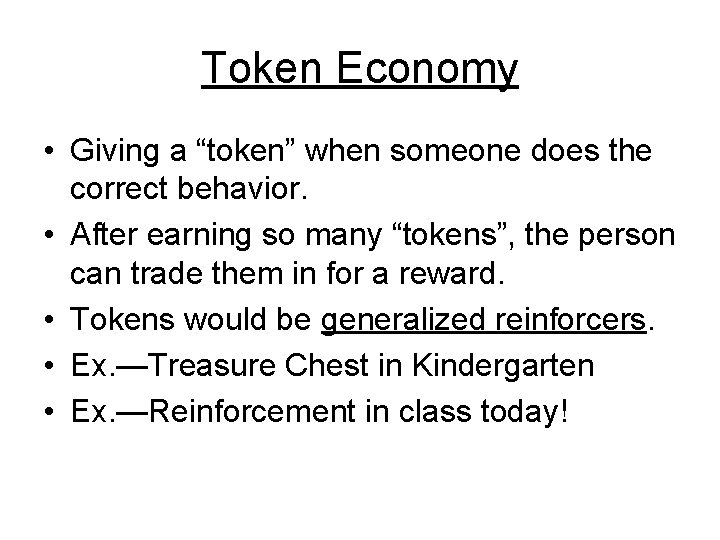 Token Economy

• Giving a “token” when someone does the correct behavior.
• After earning so many “tokens”, the person can trade them in for a reward.
• Tokens would be generalized reinforcers.
• Ex.—Treasure Chest in Kindergarten
• Ex.—Reinforcement in class today!